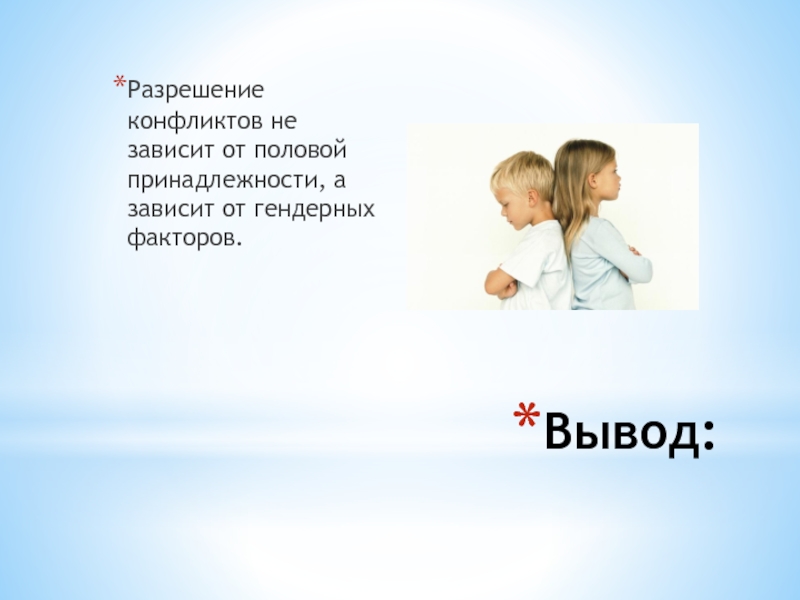 *Разрешение конфликтов не зависит от половой принадлежности, а зависит от гендерных факторов.

*Вывод: